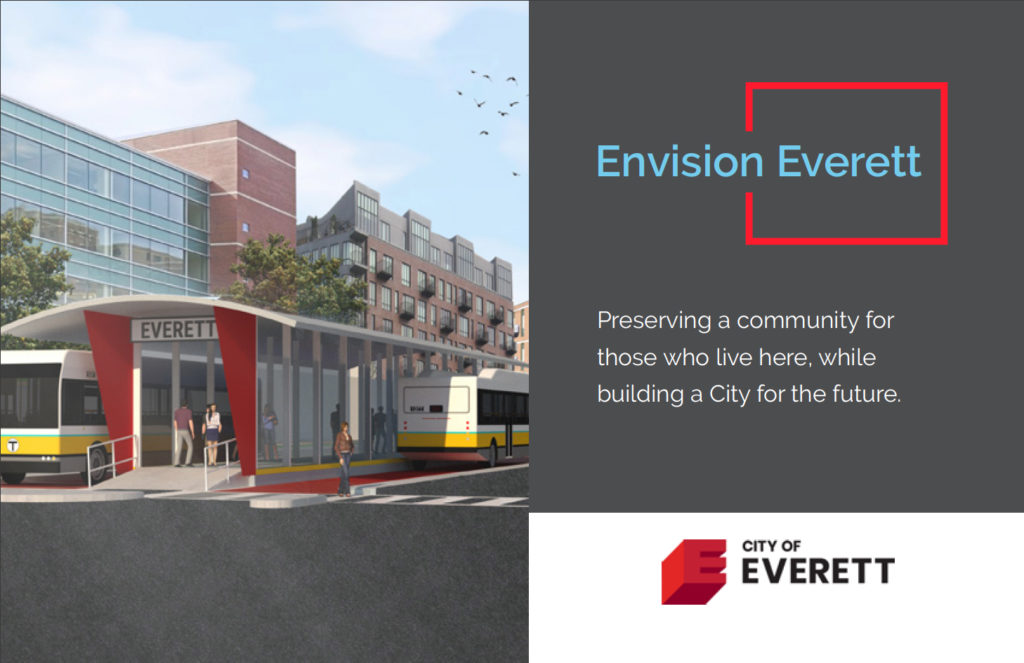 EVERETT

Envision Everett

Preserving a community for those who live here, while building a City for the future.

CITY OF
EVERETT